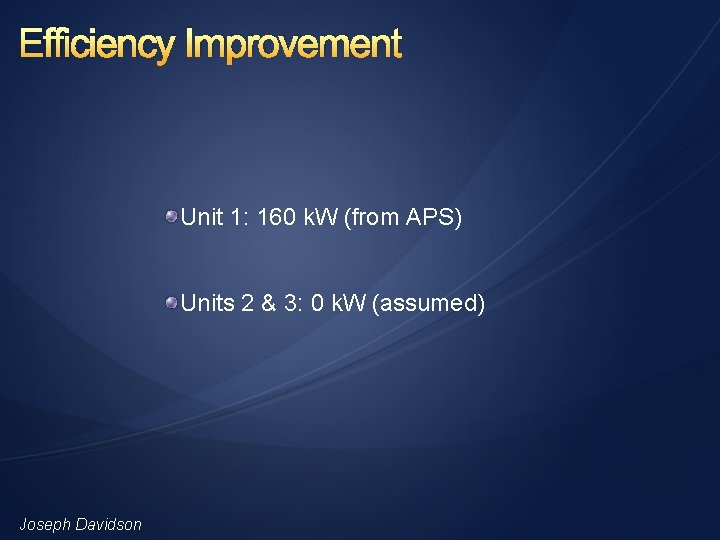 Efficiency Improvement

Unit 1: 160 kW (from APS)

Units 2 & 3: 0 kW (assumed)

Joseph Davidson